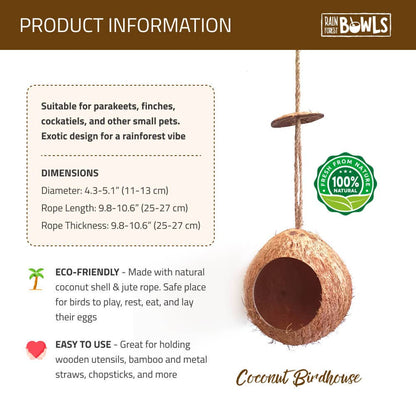 PRODUCT INFORMATION

RAIN FOREST BOWLS

Suitable for parakeets, finches, cockatiels, and other small pets. Exotic design for a rainforest vibe

DIMENSIONS
Diameter: 4.3-5.1" (11-13 cm)
Rope Length: 9.8-10.6" (25-27 cm)
Rope Thickness: 9.8-10.6" (25-27 cm)

FRESH FROM NATURE
100%
NATURAL

ECO-FRIENDLY - Made with natural coconut shell & jute rope. Safe place for birds to play, rest, eat, and lay their eggs

EASY TO USE - Great for holding wooden utensils, bamboo and metal straws, chopsticks, and more

Coconut Birdhouse